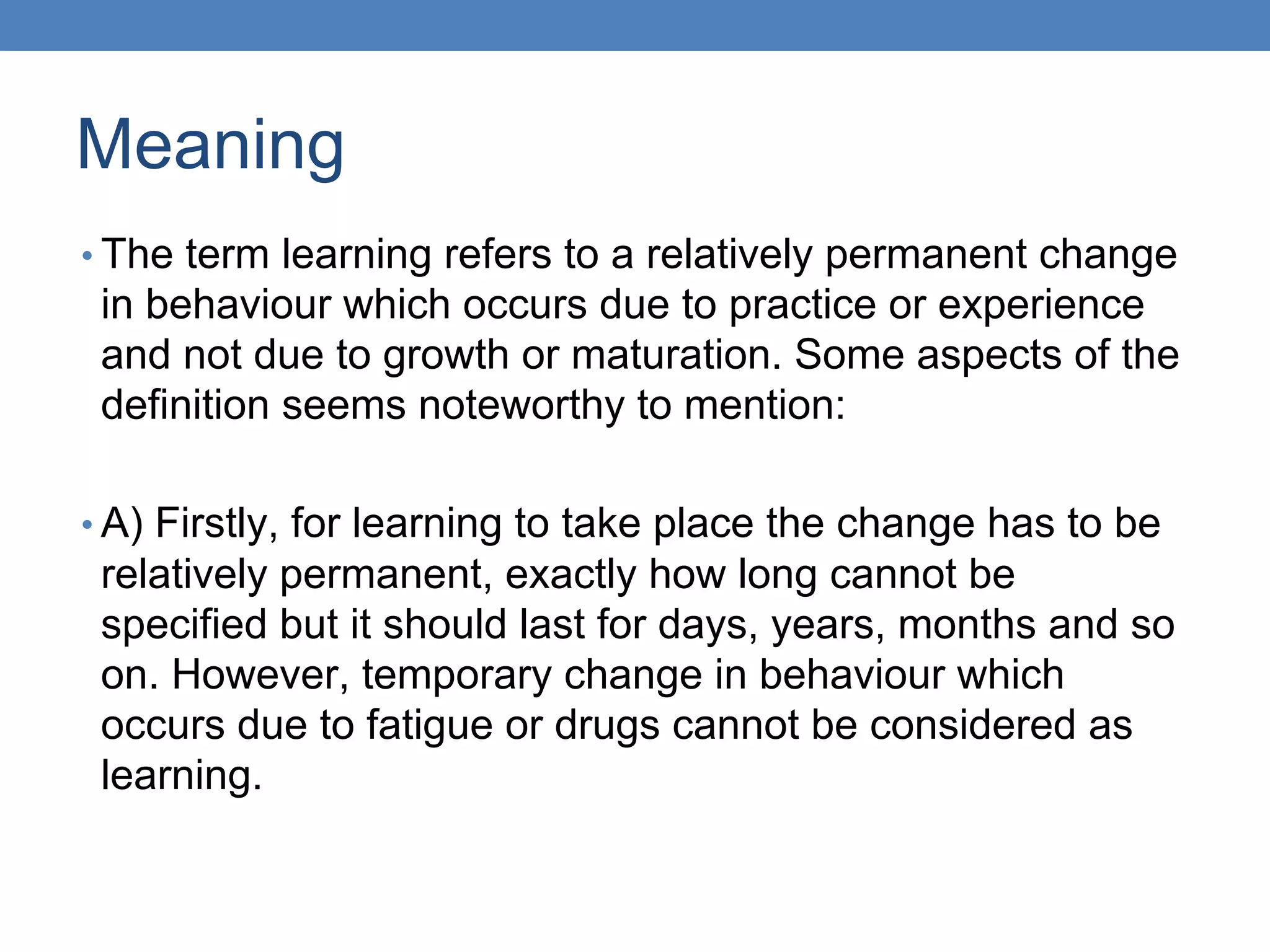 Meaning

• The term learning refers to a relatively permanent change in behaviour which occurs due to practice or experience and not due to growth or maturation. Some aspects of the definition seems noteworthy to mention:

• A) Firstly, for learning to take place the change has to be relatively permanent, exactly how long cannot be specified but it should last for days, years, months and so on. However, temporary change in behaviour which occurs due to fatigue or drugs cannot be considered as learning.